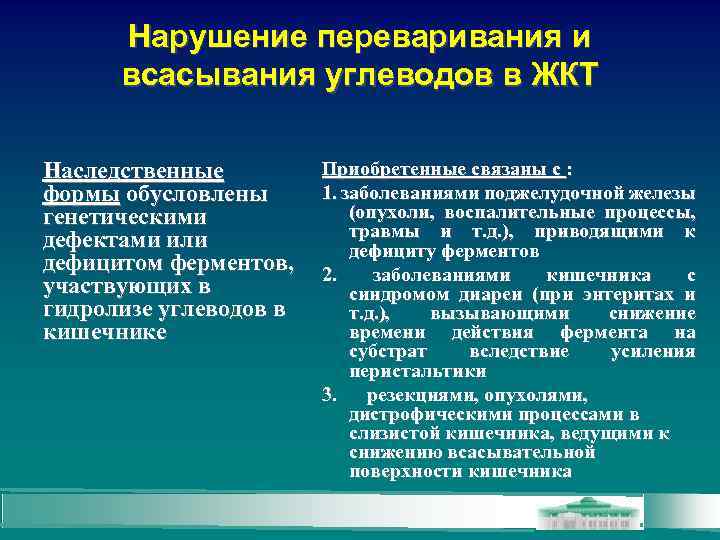 Нарушение переваривания и всасывания углеводов в ЖКТ

Наследственные формы обусловлены генетическими дефектами или дефицитом ферментов, участвующих в гидролизе углеводов в кишечнике

Приобретенные связаны с :

1. заболеваниями поджелудочной железы (опухоли, воспалительные процессы, травмы и т.д.), приводящими к дефициту ферментов

2. заболеваниями кишечника с синдромом диареи (при энтеритах и т.д.), вызывающими снижение времени действия фермента на субстрат вследствие усиления перистальтики

3. резекциями, опухолями, дистрофическими процессами в слизистой кишечника, ведущими к снижению всасывательной поверхности кишечника